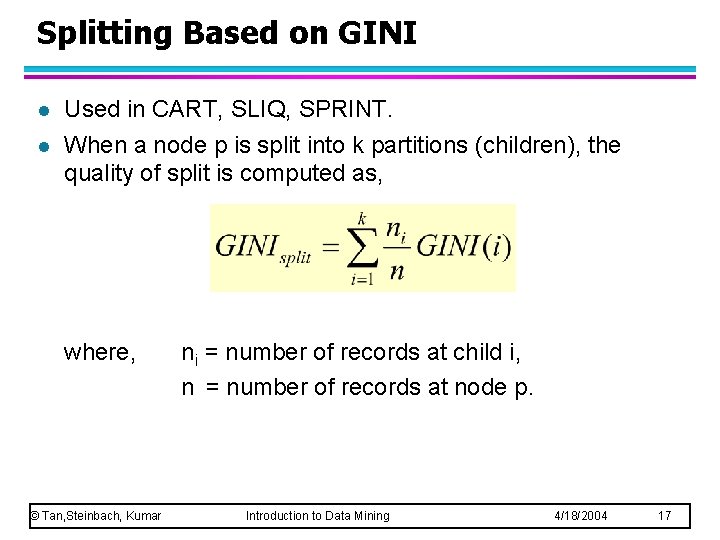 Splitting Based on GINI

- Used in CART, SLIQ, SPRINT.
- When a node p is split into k partitions (children), the quality of split is computed as,

$GINI_{split} = \sum_{i=1}^{k} \frac{n_i}{n} GINI(i)$

where, $n_i$ = number of records at child i,
n = number of records at node p.

© Tan,Steinbach, Kumar Introduction to Data Mining 4/18/2004 17